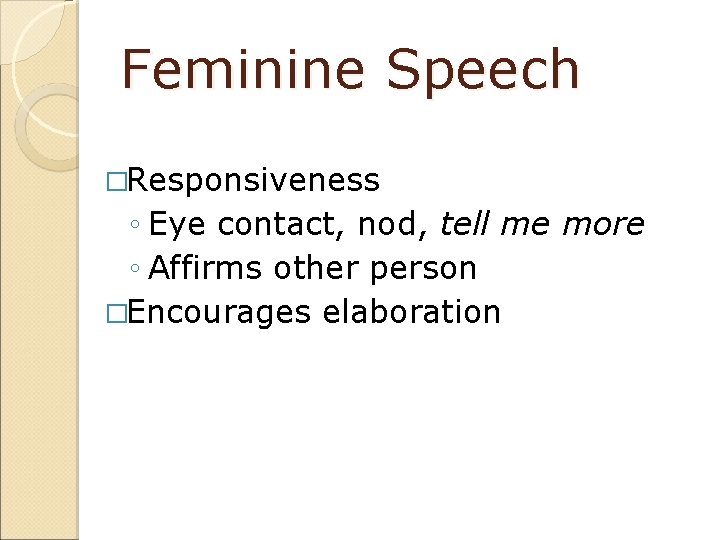 Feminine Speech

□Responsiveness
◦ Eye contact, nod, tell me more
◦ Affirms other person
□Encourages elaboration